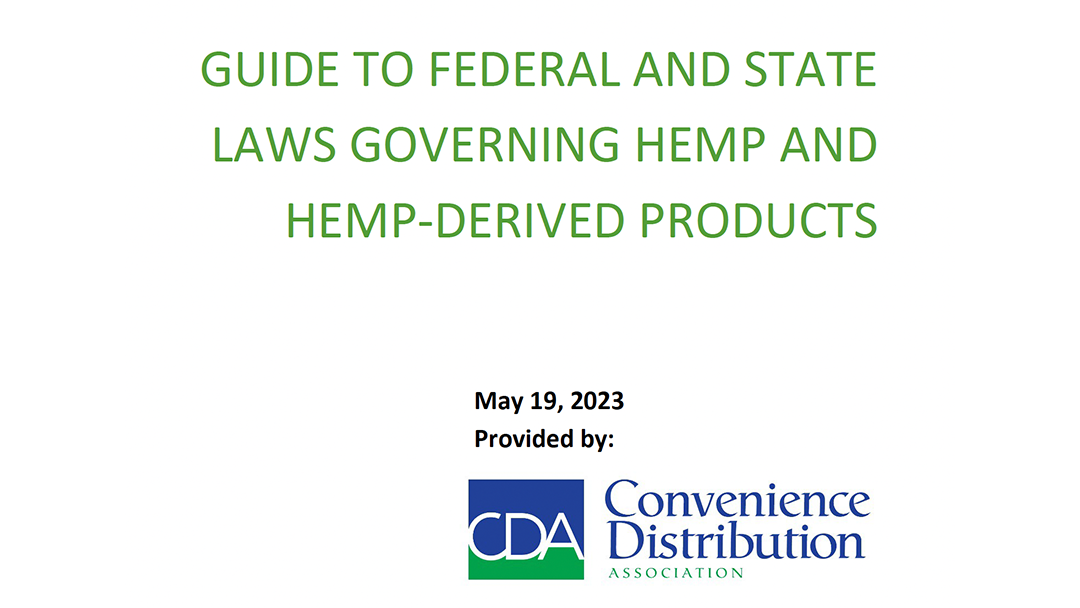 GUIDE TO FEDERAL AND STATE LAWS GOVERNING HEMP AND HEMP-DERIVED PRODUCTS

May 19, 2023
Provided by:

CDA Convenience Distribution ASSOCIATION